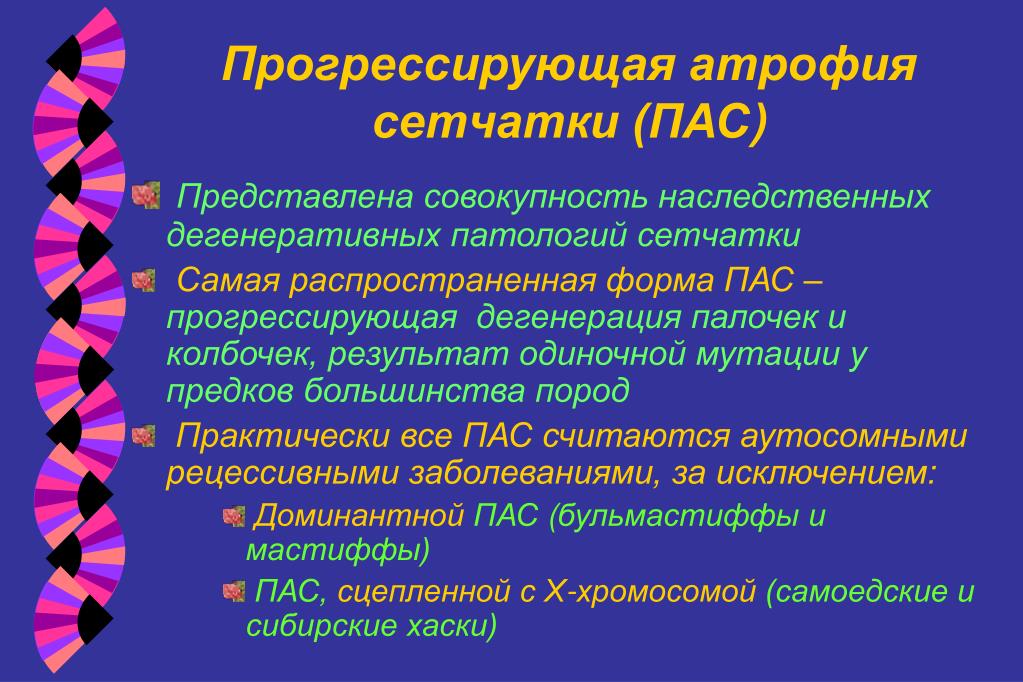 Прогрессирующая атрофия сетчатки (ПАС)

Представлена совокупность наследственных дегенеративных патологий сетчатки

Самая распространенная форма ПАС – прогрессирующая дегенерация палочек и колбочек, результат одиночной мутации у предков большинства пород

Практически все ПАС считаются аутосомными рецессивными заболеваниями, за исключением:

Доминантной ПАС (бульмастиффы и мастиффы)

ПАС, сцепленной с Х-хромосомой (самоедские и сибирские хаски)